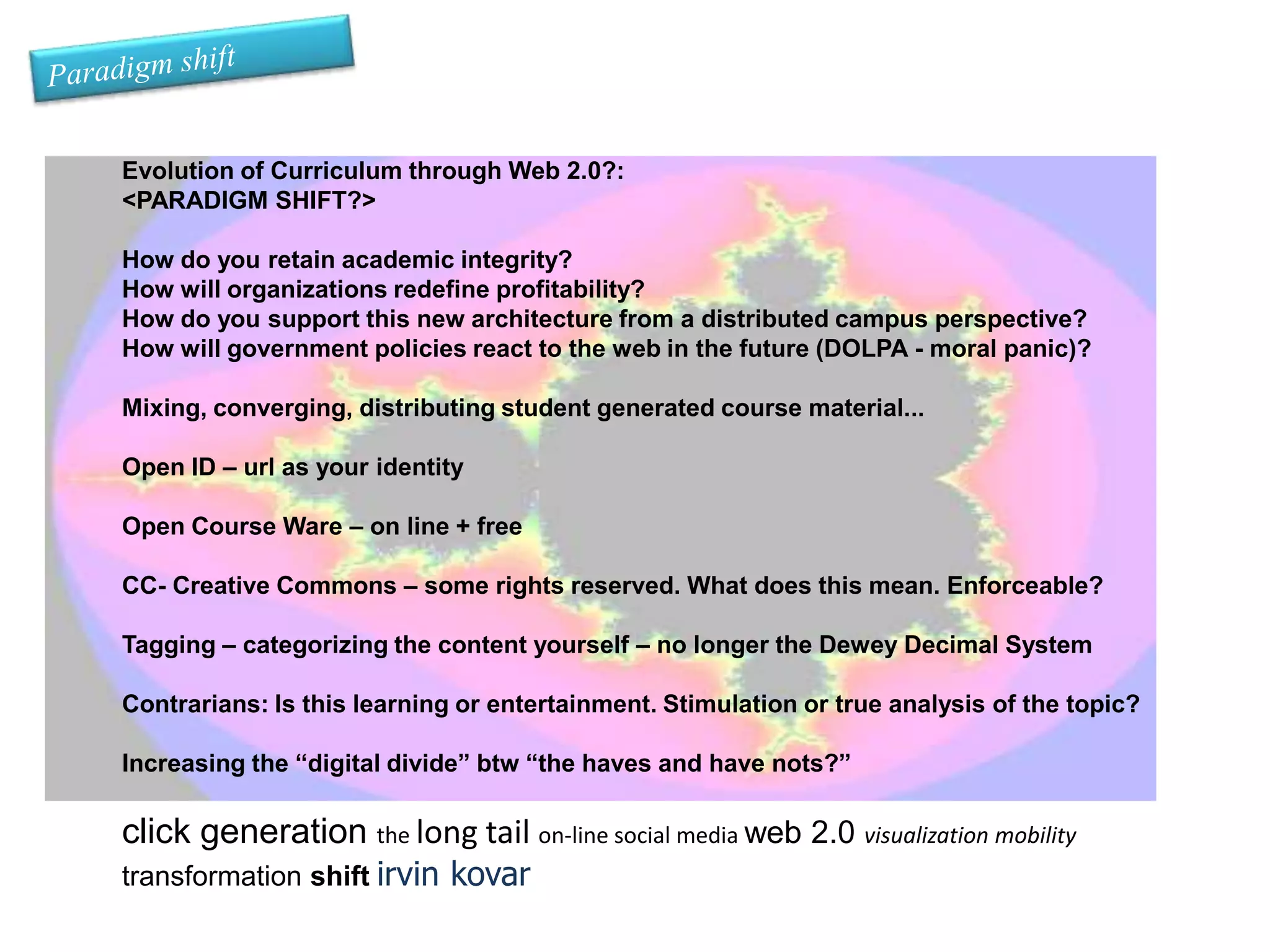 Paradigm shift

Evolution of Curriculum through Web 2.0?:
<PARADIGM SHIFT?>

How do you retain academic integrity?
How will organizations redefine profitability?
How do you support this new architecture from a distributed campus perspective?
How will government policies react to the web in the future (DOLPA - moral panic)?

Mixing, converging, distributing student generated course material...

Open ID – url as your identity

Open Course Ware – on line + free

CC- Creative Commons – some rights reserved. What does this mean. Enforceable?

Tagging – categorizing the content yourself – no longer the Dewey Decimal System

Contrarians: Is this learning or entertainment. Stimulation or true analysis of the topic?

Increasing the “digital divide” btw “the haves and have nots?”

click generation the long tail on-line social media web 2.0 visualization mobility transformation shift irvin kovar